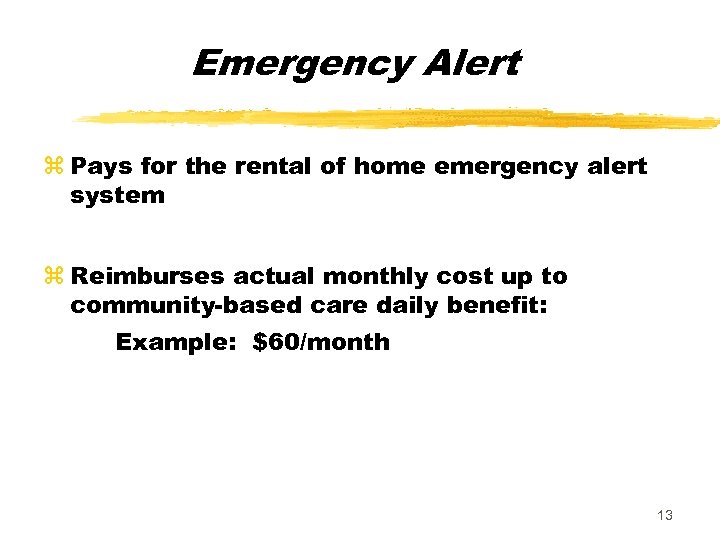 Emergency Alert

⌘ Pays for the rental of home emergency alert system

⌘ Reimburses actual monthly cost up to community-based care daily benefit:

Example: \$60/month

13